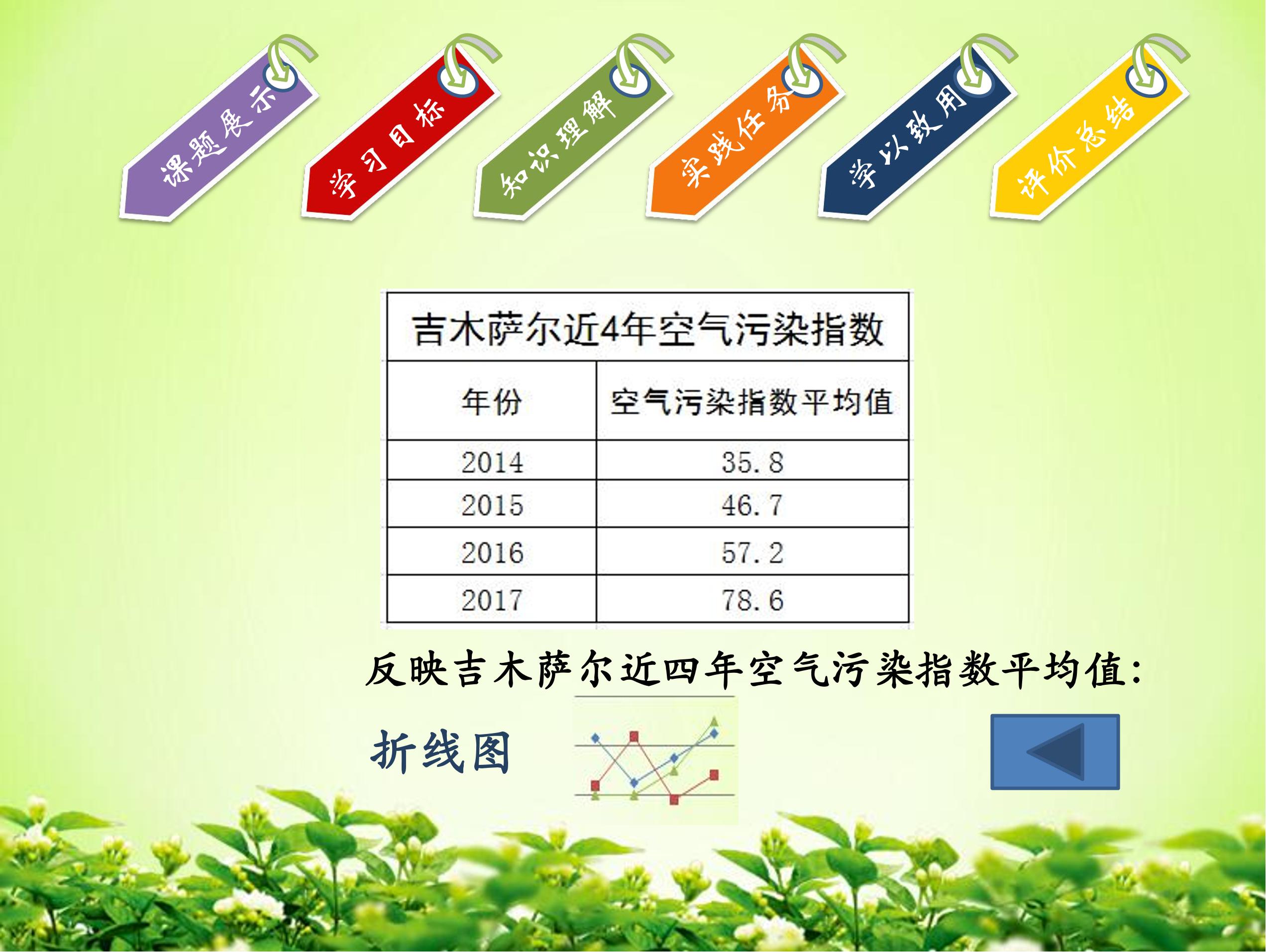 课题展示 学习目标 知识理解 实践任务 学以致用 评价总结

吉木萨尔近4年空气污染指数

| 年份 | 空气污染指数平均值 |
|---|---|
| 2014 | 35.8 |
| 2015 | 46.7 |
| 2016 | 57.2 |
| 2017 | 78.6 |

反映吉木萨尔近四年空气污染指数平均值：

折线图